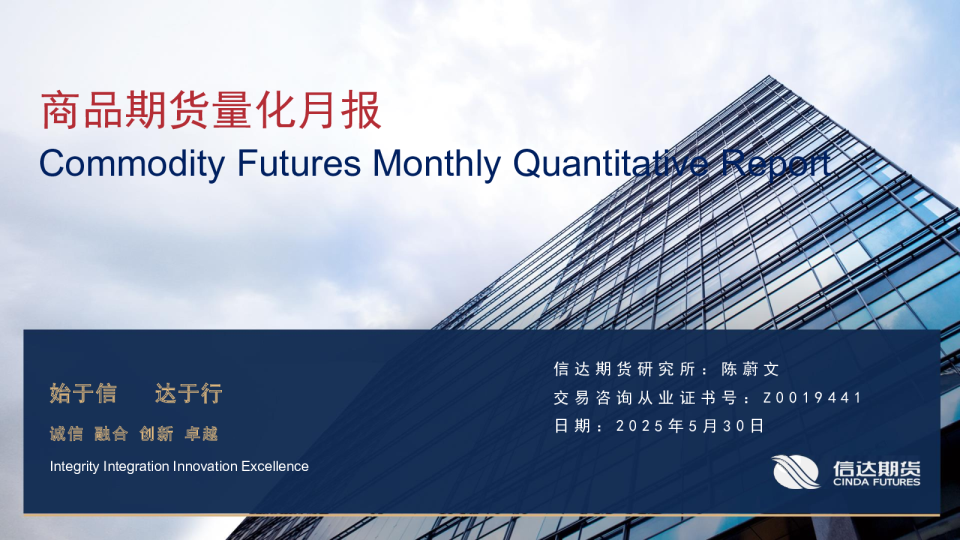 商品期货量化月报
Commodity Futures Monthly Quantitative Report

始于信　达于行
诚信 融合 创新 卓越
Integrity Integration Innovation Excellence

信达期货研究所：陈蔚文
交易咨询从业证书号：Z0019441
日期：2025年5月30日

信达期货
CINDA FUTURES